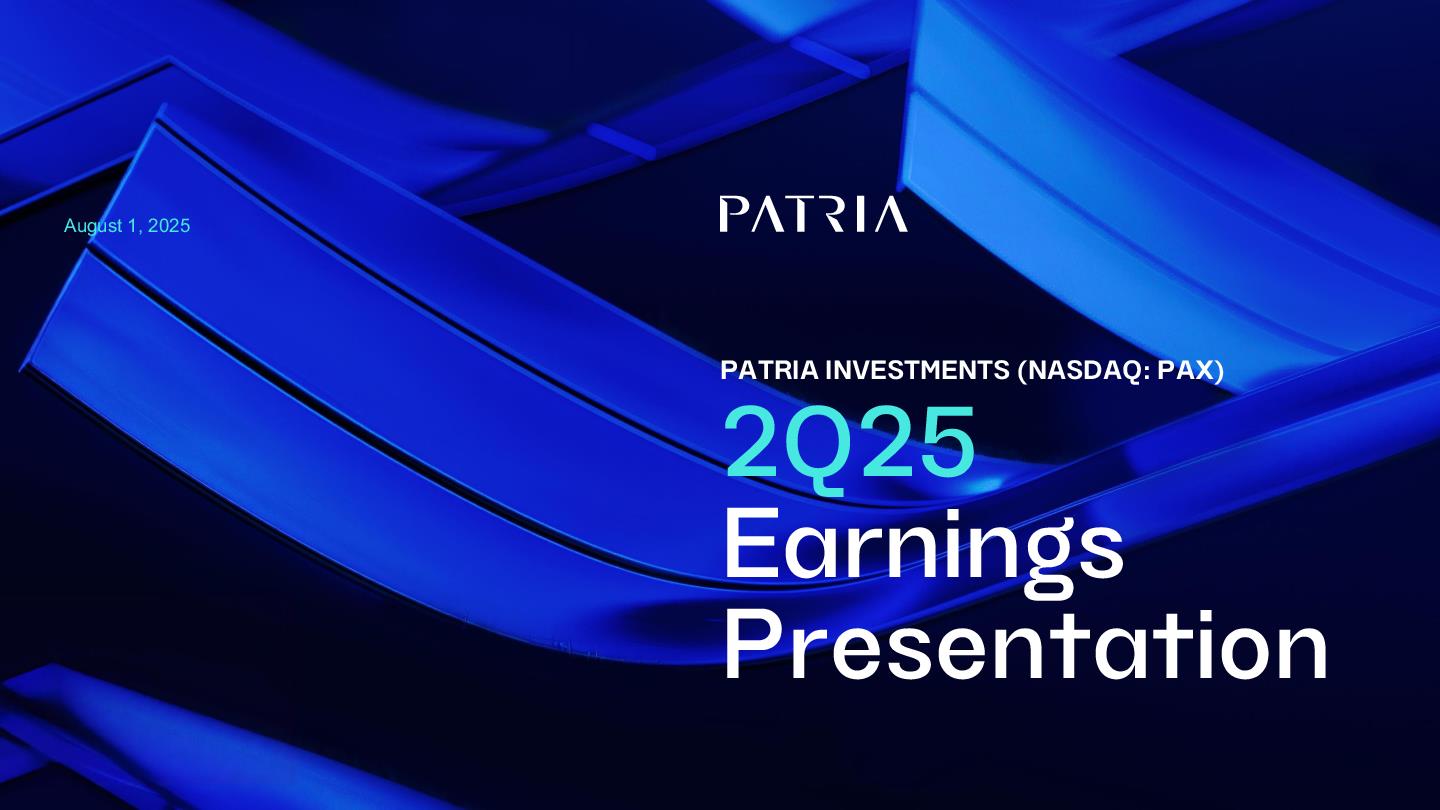 August 1, 2025

PATRIA

PATRIA INVESTMENTS (NASDAQ: PAX)

2Q25
Earnings
Presentation